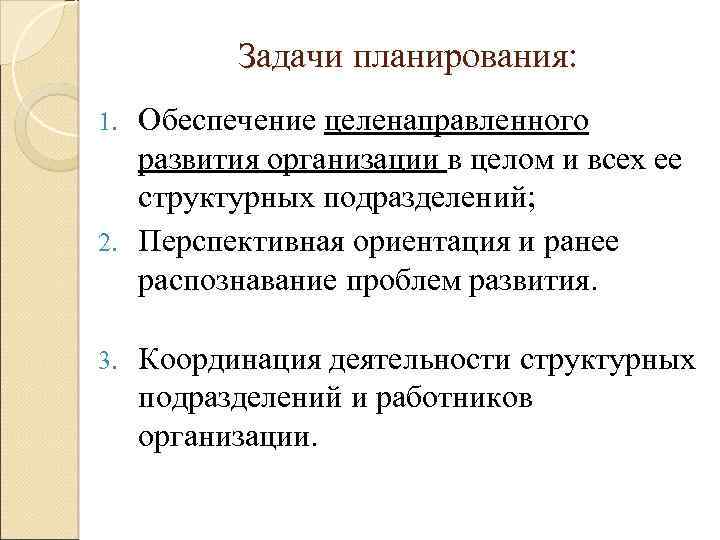 Задачи планирования:

1. Обеспечение целенаправленного развития организации в целом и всех ее структурных подразделений;
2. Перспективная ориентация и ранее распознавание проблем развития.
3. Координация деятельности структурных подразделений и работников организации.